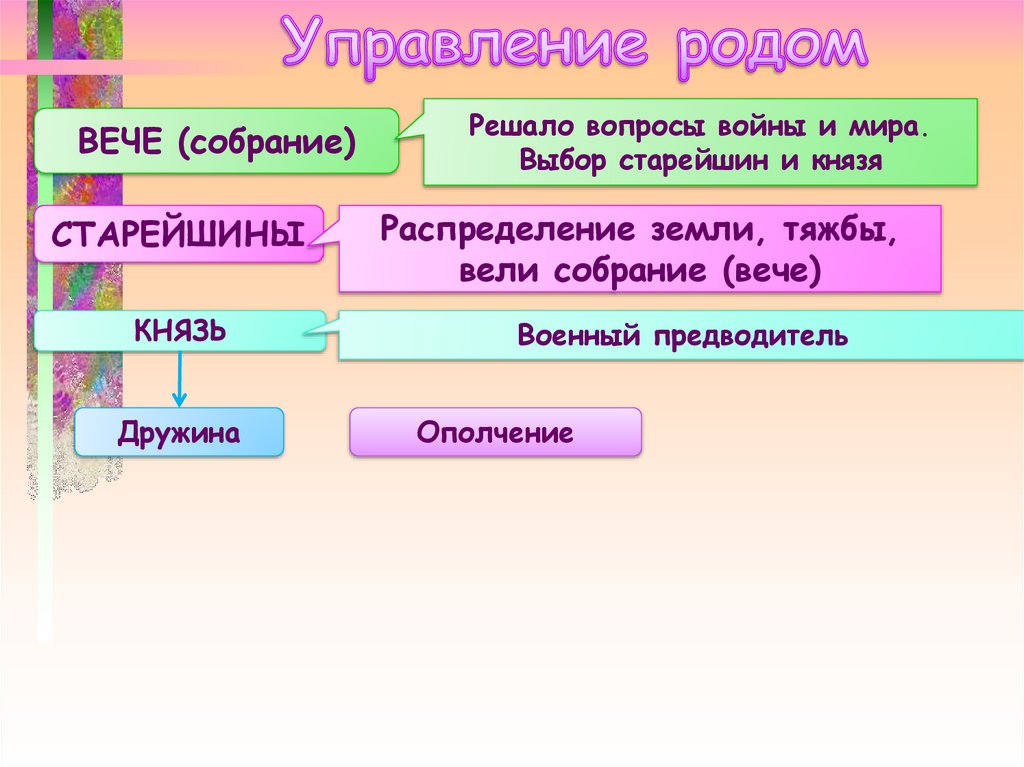 Управление родом

ВЕЧЕ (собрание)

Решало вопросы войны и мира. Выбор старейшин и князя

СТАРЕЙШИНЫ

Распределение земли, тяжбы, вели собрание (вече)

КНЯЗЬ

Военный предводитель

Дружина

Ополчение